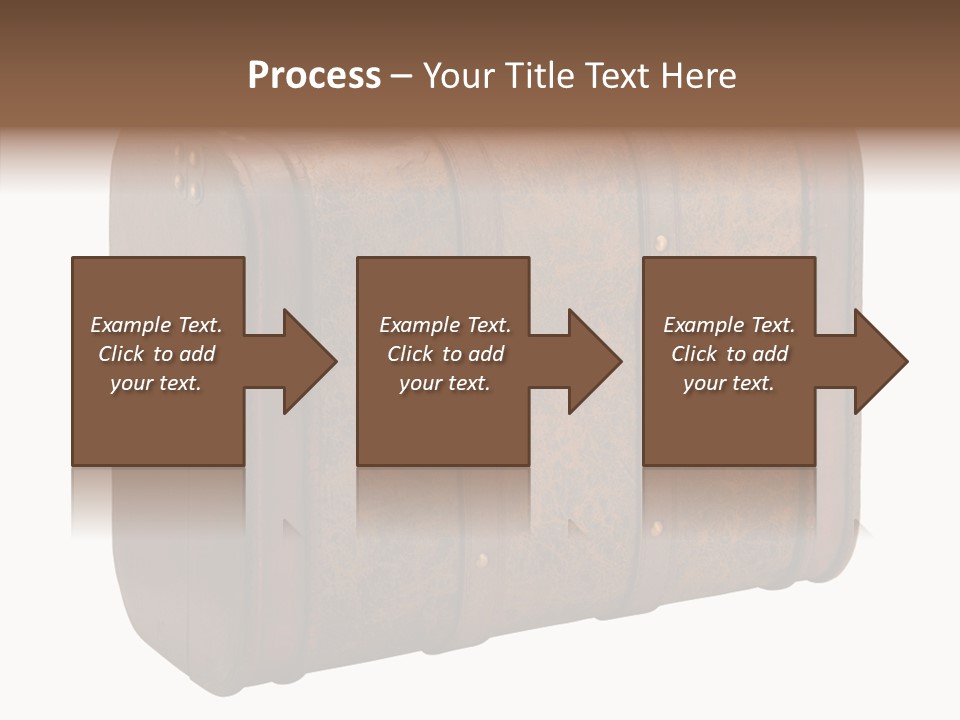 Process – Your Title Text Here

Example Text. Click to add your text.

Example Text. Click to add your text.

Example Text. Click to add your text.